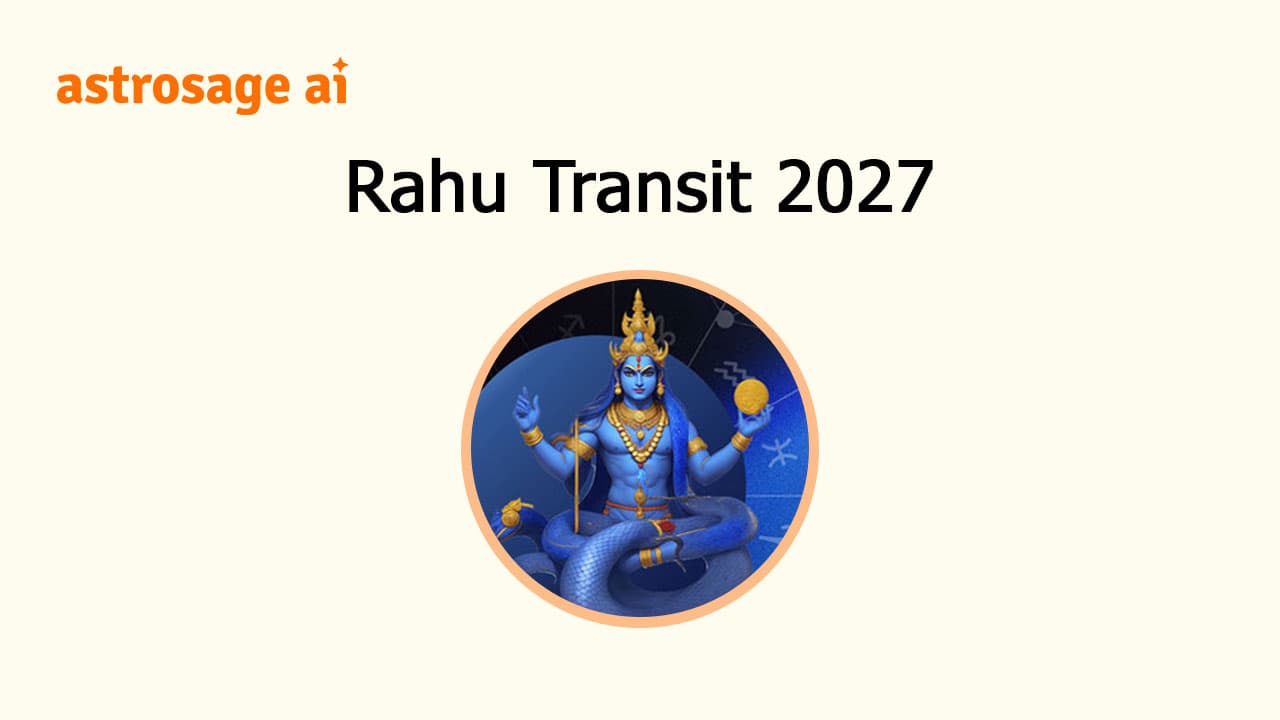 astrosage ai

Rahu Transit 2027